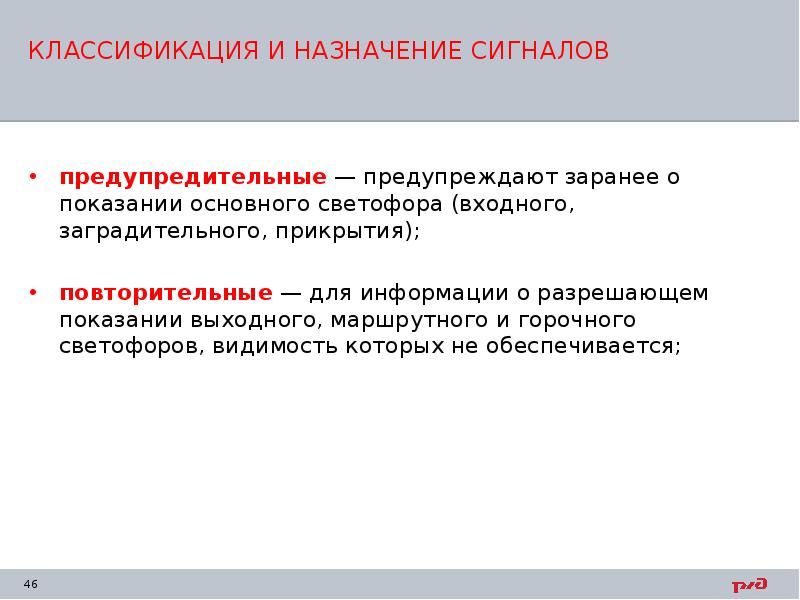 КЛАССИФИКАЦИЯ И НАЗНАЧЕНИЕ СИГНАЛОВ

• предупредительные — предупреждают заранее о показании основного светофора (входного, заградительного, прикрытия);

• повторительные — для информации о разрешающем показании выходного, маршрутного и горочного светофоров, видимость которых не обеспечивается;

46

РЖД